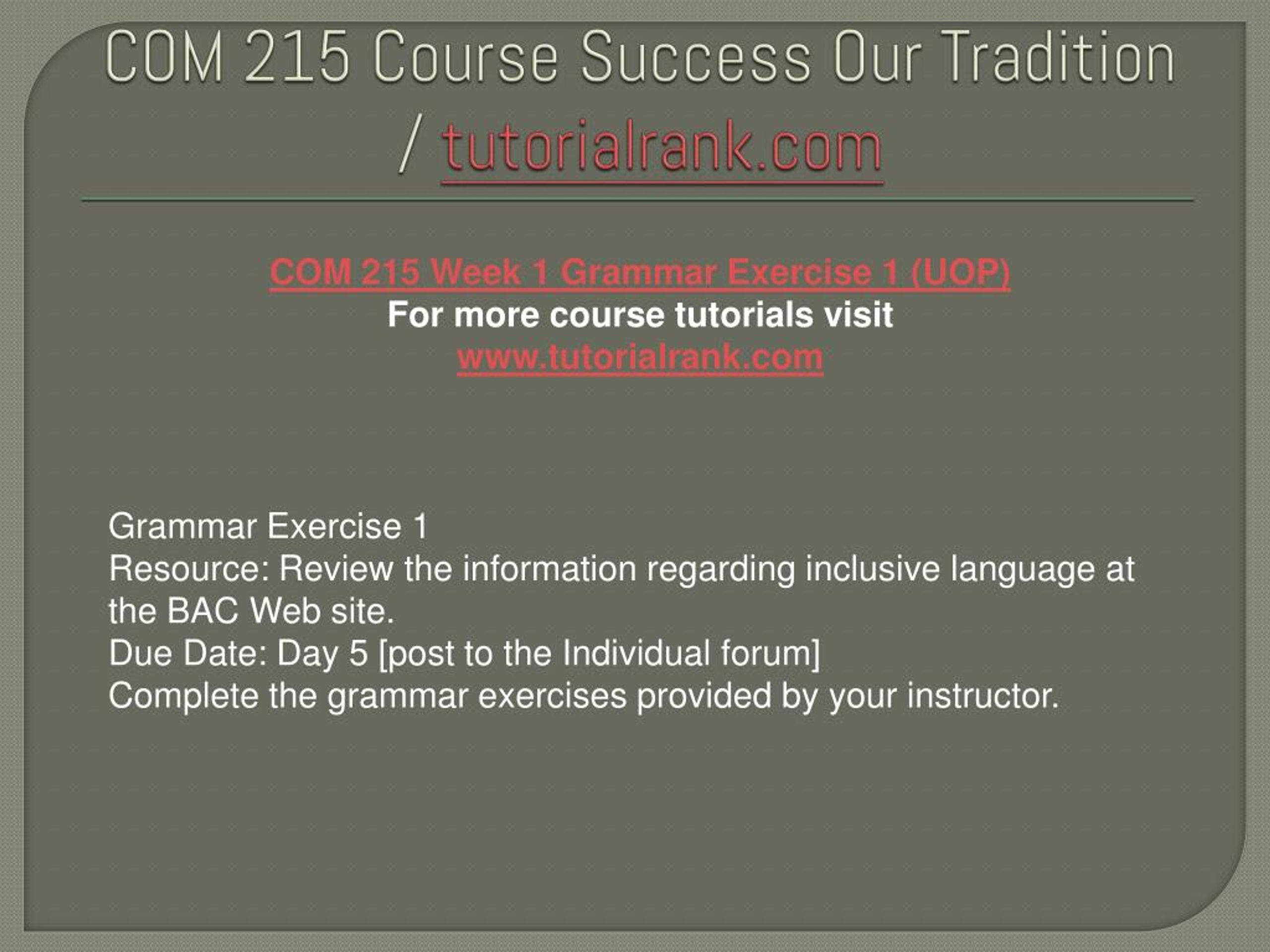 COM 215 Course Success Our Tradition / tutorialrank.com

COM 215 Week 1 Grammar Exercise 1 (UOP)
For more course tutorials visit
www.tutorialrank.com

Grammar Exercise 1
Resource: Review the information regarding inclusive language at the BAC Web site.
Due Date: Day 5 [post to the Individual forum]
Complete the grammar exercises provided by your instructor.